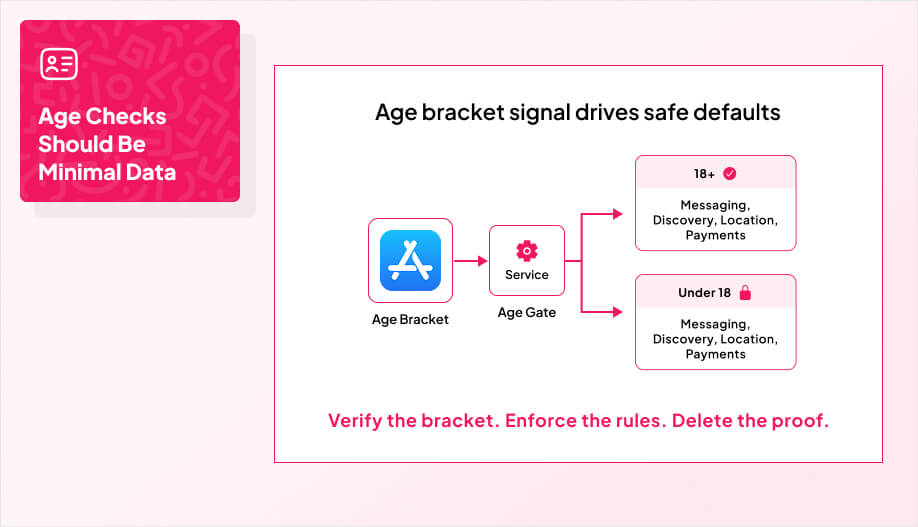 Age Checks Should Be Minimal Data

Age bracket signal drives safe defaults

Age Bracket

Service

Age Gate

18+

Messaging, Discovery, Location, Payments

Under 18

Messaging, Discovery, Location, Payments

Verify the bracket. Enforce the rules. Delete the proof.